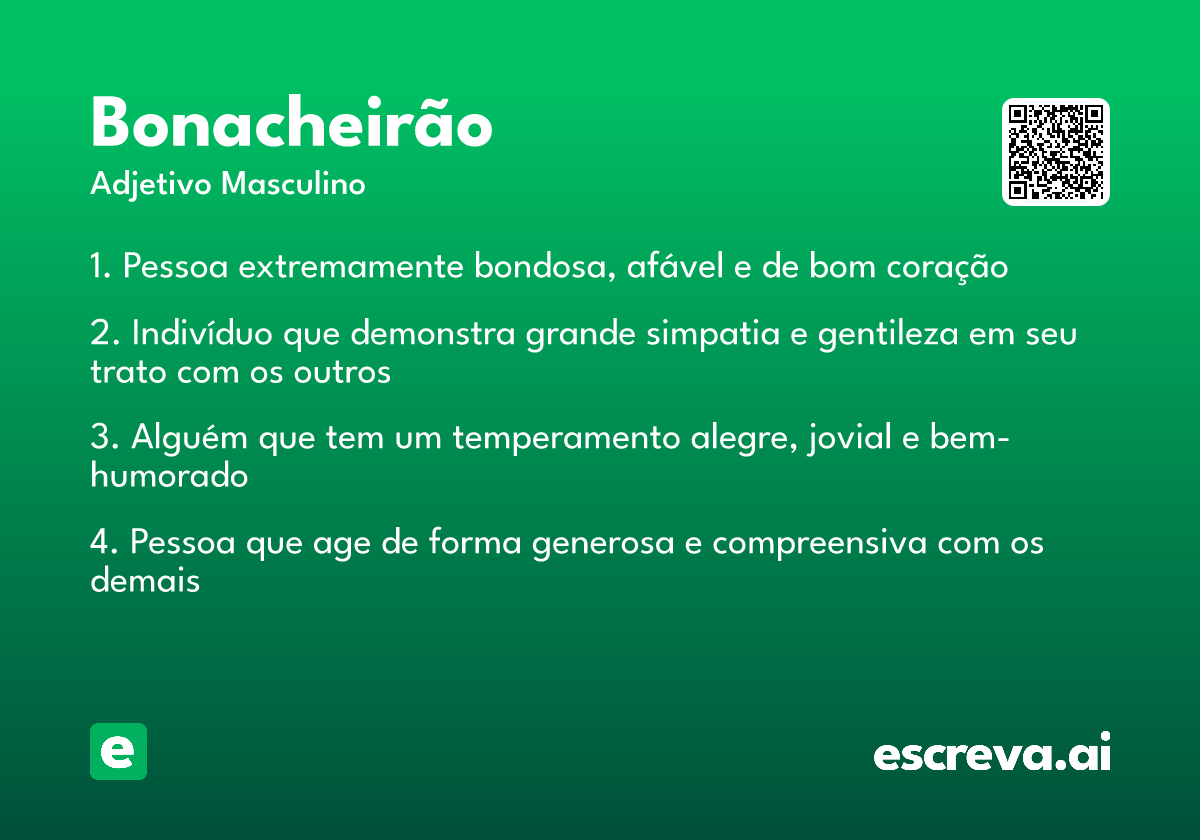 Bonacheirão
Adjetivo Masculino

1. Pessoa extremamente bondosa, afável e de bom coração

2. Indivíduo que demonstra grande simpatia e gentileza em seu trato com os outros

3. Alguém que tem um temperamento alegre, jovial e bem-humorado

4. Pessoa que age de forma generosa e compreensiva com os demais

e

escreva.ai